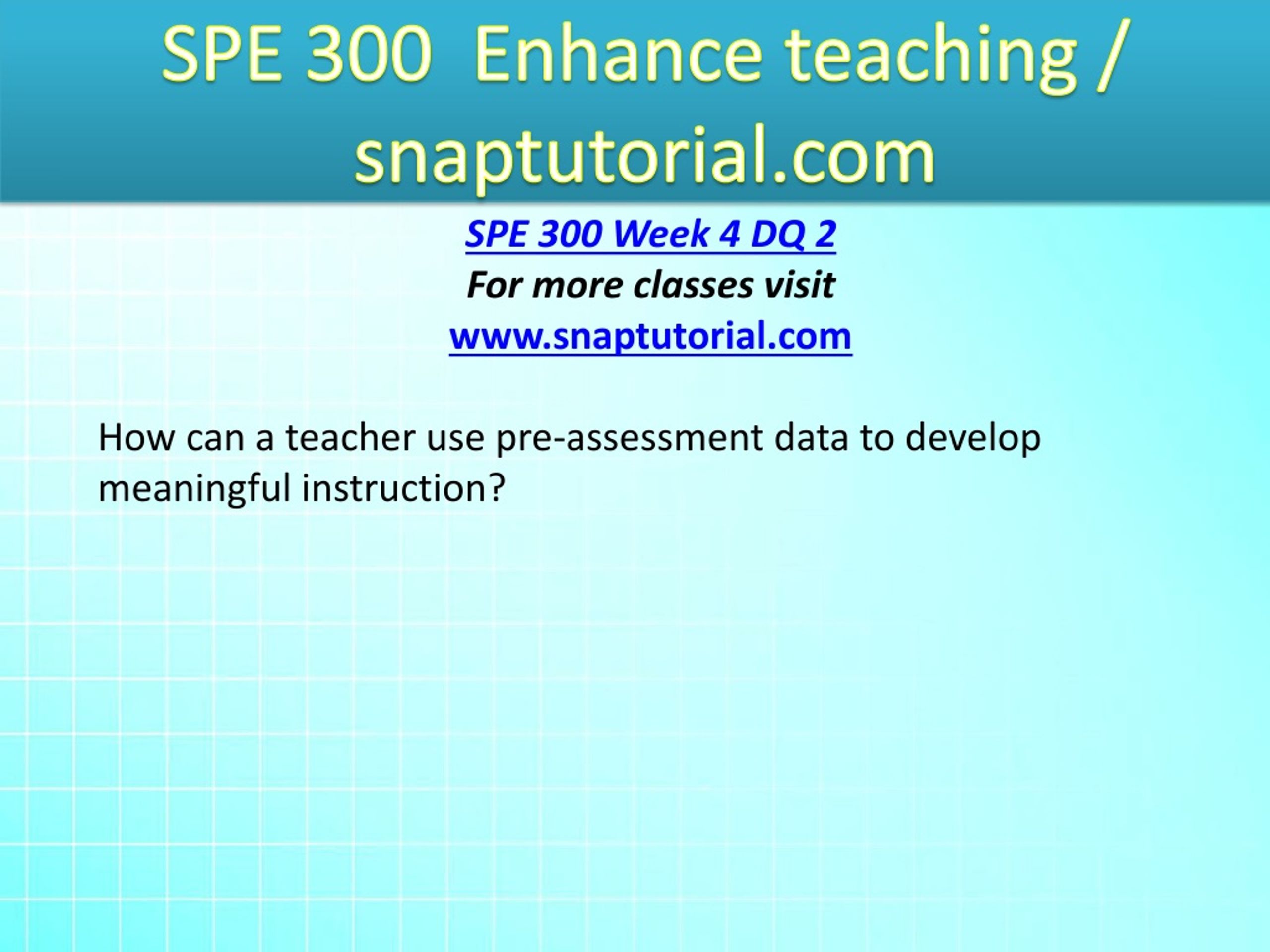 SPE 300 Enhance teaching / snaptutorial.com

SPE 300 Week 4 DQ 2
For more classes visit
www.snaptutorial.com

How can a teacher use pre-assessment data to develop meaningful instruction?